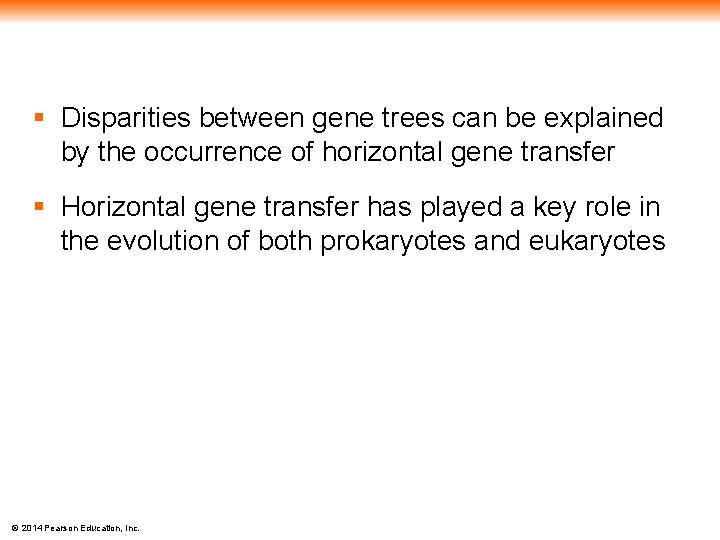 ▪ Disparities between gene trees can be explained by the occurrence of horizontal gene transfer

▪ Horizontal gene transfer has played a key role in the evolution of both prokaryotes and eukaryotes

© 2014 Pearson Education, Inc.